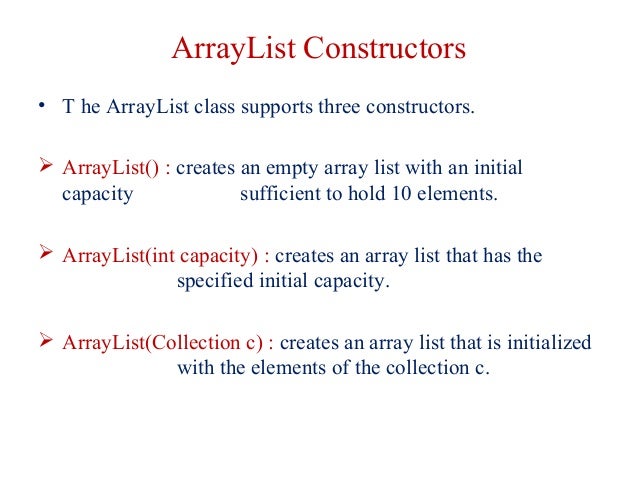 ArrayList Constructors

• T he ArrayList class supports three constructors.

➢ ArrayList() : creates an empty array list with an initial capacity sufficient to hold 10 elements.

➢ ArrayList(int capacity) : creates an array list that has the specified initial capacity.

➢ ArrayList(Collection c) : creates an array list that is initialized with the elements of the collection c.